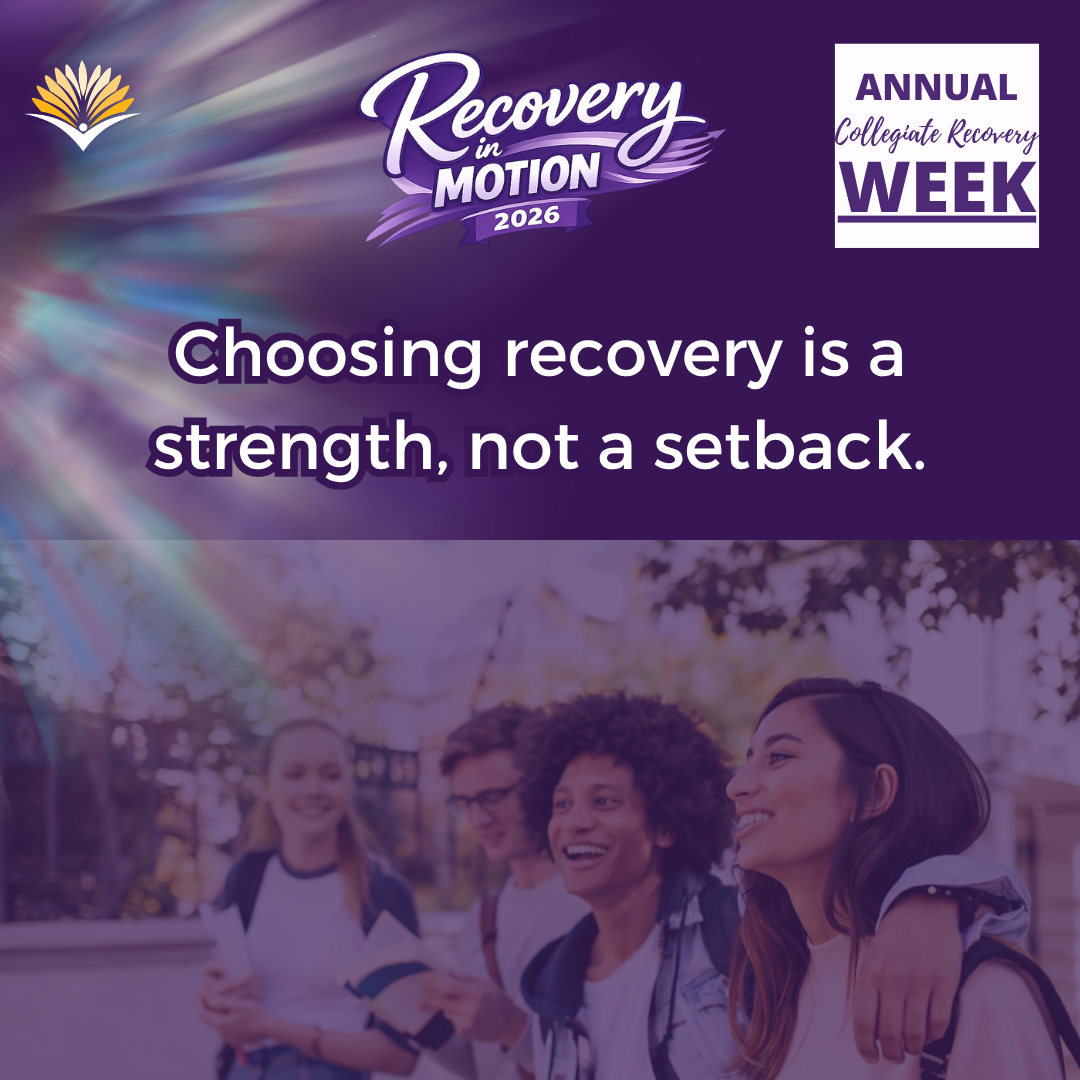 Recovery in MOTION 2026

ANNUAL
Collegiate Recovery
WEEK

Choosing recovery is a strength, not a setback.